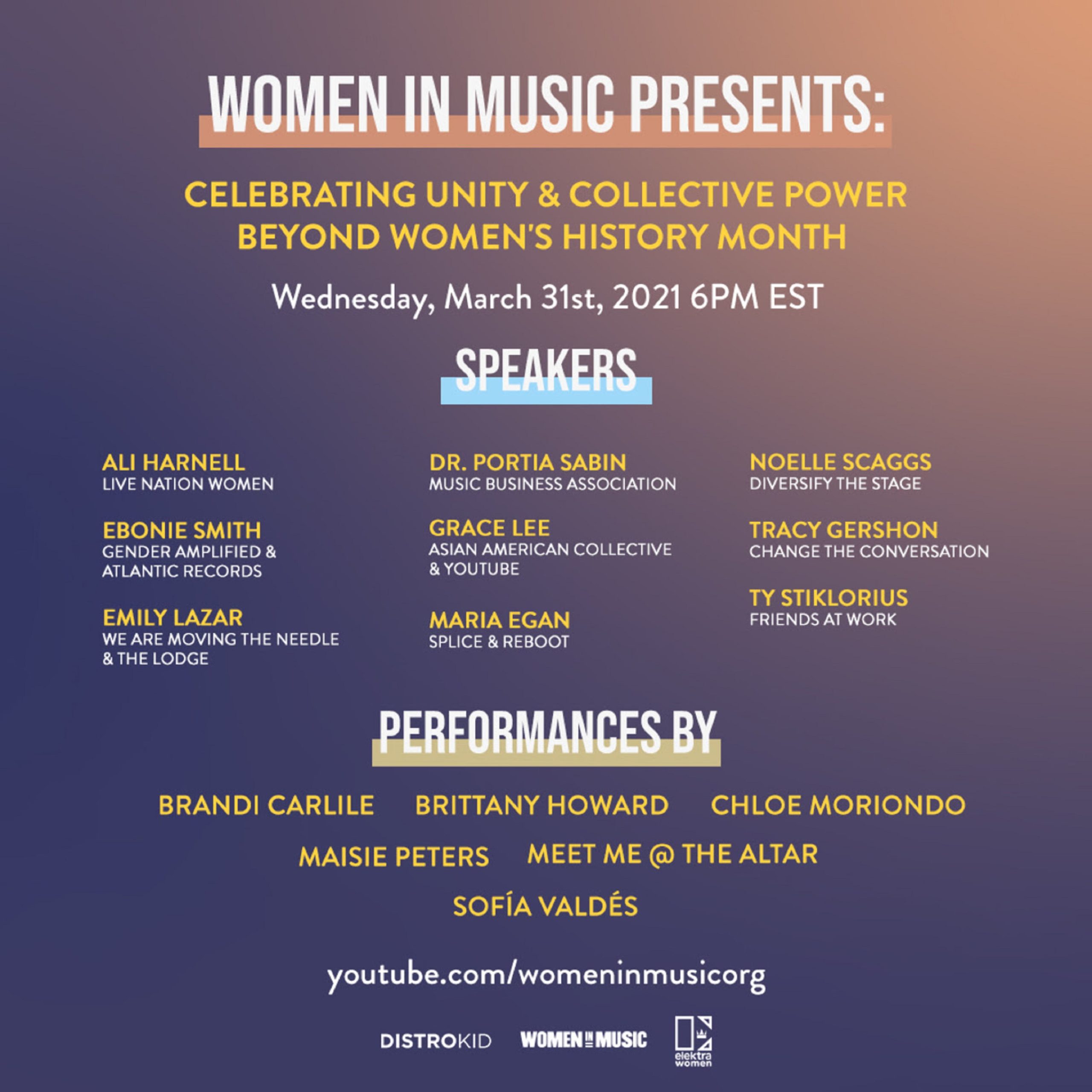 WOMEN IN MUSIC PRESENTS:

CELEBRATING UNITY & COLLECTIVE POWER BEYOND WOMEN'S HISTORY MONTH

Wednesday, March 31st, 2021 6PM EST

SPEAKERS

ALI HARNELL
LIVE NATION WOMEN

EBONIE SMITH
GENDER AMPLIFIED & ATLANTIC RECORDS

EMILY LAZAR
WE ARE MOVING THE NEEDLE & THE LODGE

DR. PORTIA SABIN
MUSIC BUSINESS ASSOCIATION

GRACE LEE
ASIAN AMERICAN COLLECTIVE & YOUTUBE

MARIA EGAN
SPLICE & REBOOT

NOELLE SCAGGS
DIVERSIFY THE STAGE

TRACY GERSHON
CHANGE THE CONVERSATION

TY STIKLORIUS
FRIENDS AT WORK

PERFORMANCES BY

BRANDI CARLILE BRITTANY HOWARD CHLOE MORIONDO
MAISIE PETERS MEET ME @ THE ALTAR
SOFÍA VALDÉS

youtube.com/womeninmusicorg

DISTROKID WOMEN IN MUSIC elektra women